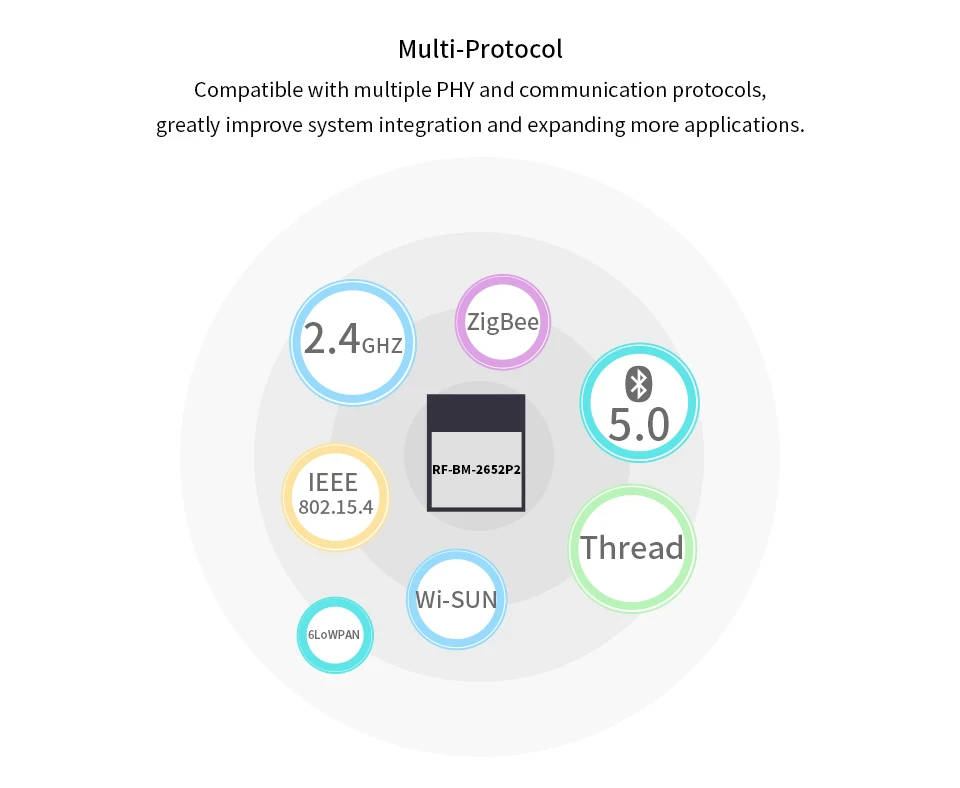 Multi-Protocol

Compatible with multiple PHY and communication protocols, greatly improve system integration and expanding more applications.

2.4GHZ

ZigBee

5.0

RF-BM-2652P2

IEEE
802.15.4

Thread

Wi-SUN

6LoWPAN